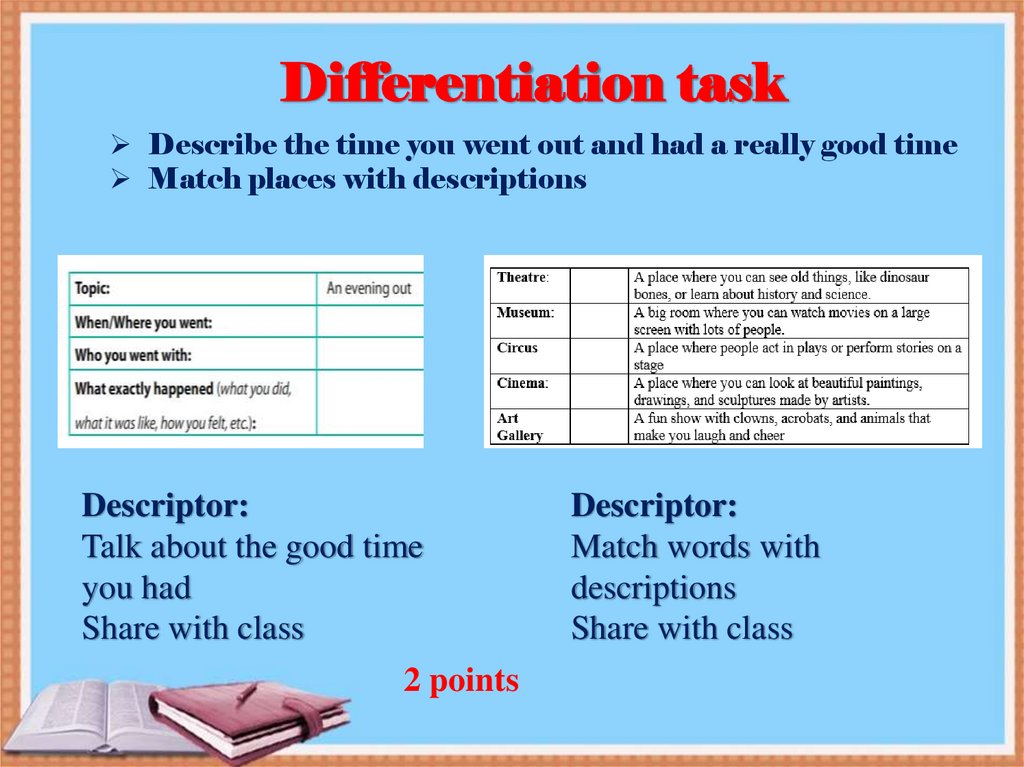 Differentiation task

➢ Describe the time you went out and had a really good time
➢ Match places with descriptions

| Topic: | An evening out |
|---|---|
| When/Where you went: | |
| Who you went with: | |
| What exactly happened (what you did, what it was like, how you felt, etc.): | |

| Theatre: | | A place where you can see old things, like dinosaur bones, or learn about history and science. |
|---|---|---|
| Museum: | | A big room where you can watch movies on a large screen with lots of people. |
| Circus | | A place where people act in plays or perform stories on a stage |
| Cinema: | | A place where you can look at beautiful paintings, drawings, and sculptures made by artists. |
| Art Gallery | | A fun show with clowns, acrobats, and animals that make you laugh and cheer |

Descriptor:
Talk about the good time you had
Share with class

Descriptor:
Match words with descriptions
Share with class

2 points